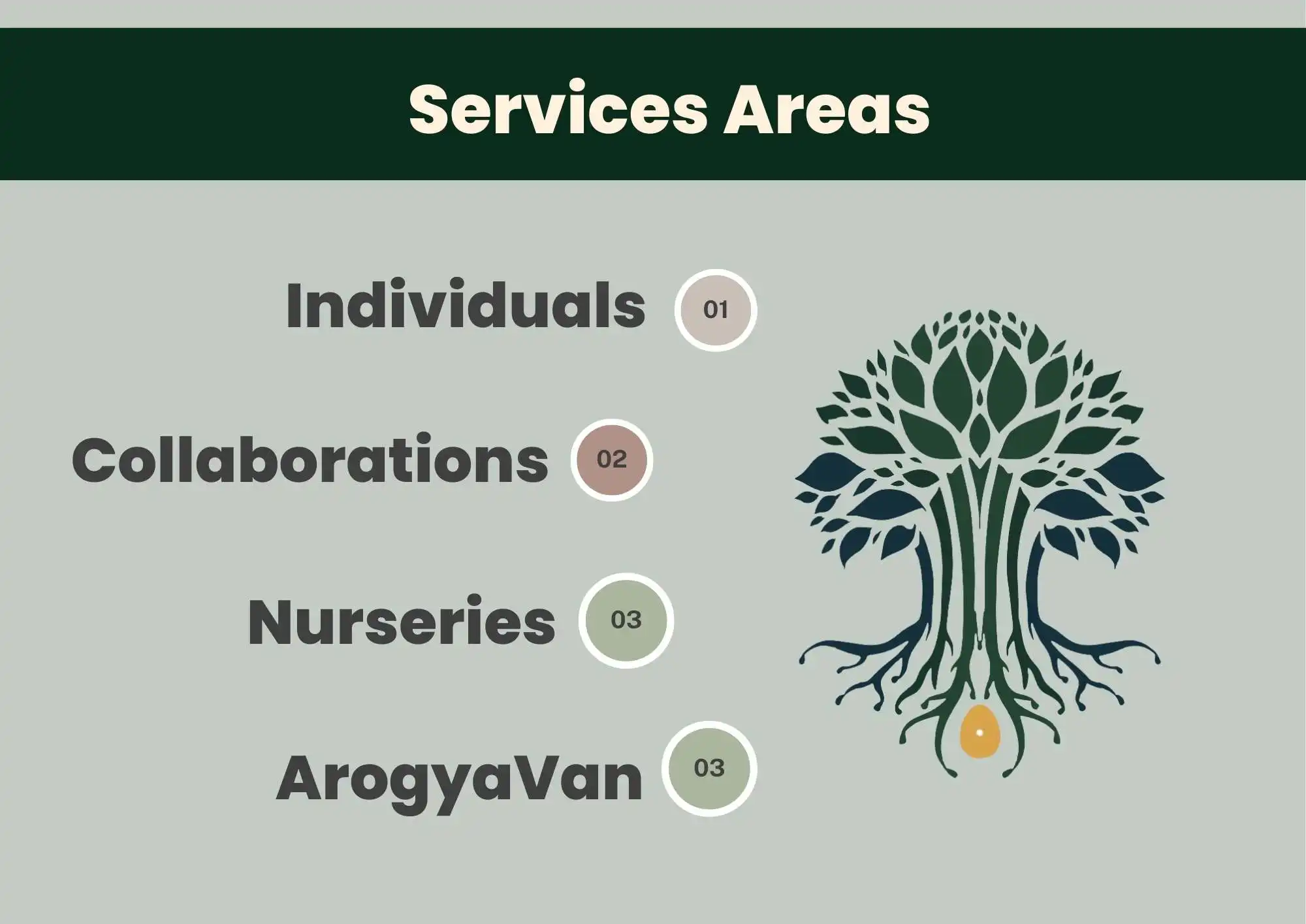 Services Areas

Individuals 01

Collaborations 02

Nurseries 03

ArogyaVan 03